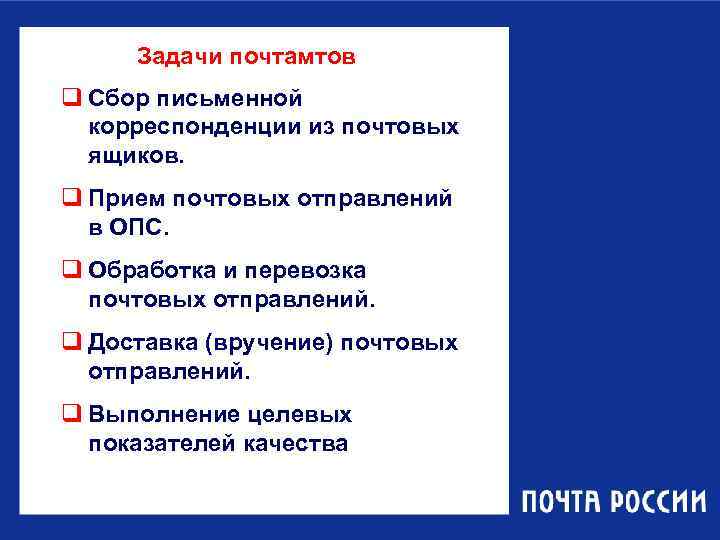 Задачи почтамтов

❑ Сбор письменной корреспонденции из почтовых ящиков.

❑ Прием почтовых отправлений в ОПС.

❑ Обработка и перевозка почтовых отправлений.

❑ Доставка (вручение) почтовых отправлений.

❑ Выполнение целевых показателей качества

ПОЧТА РОССИИ